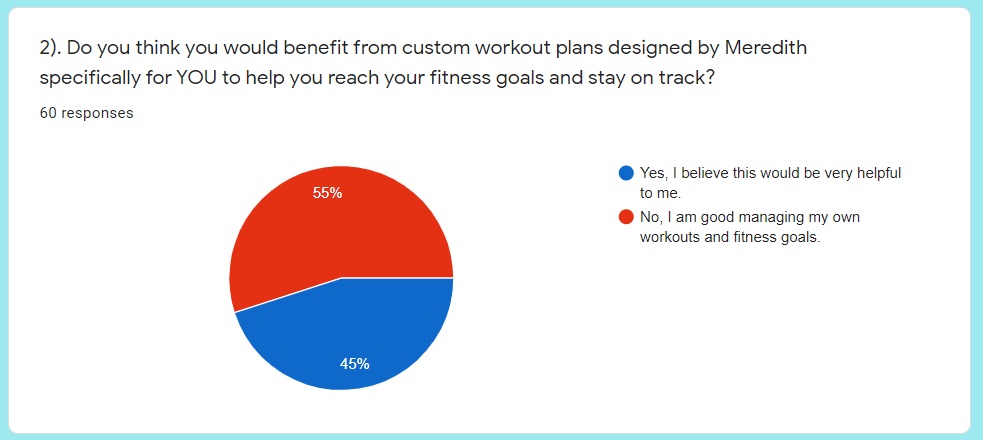 2). Do you think you would benefit from custom workout plans designed by Meredith specifically for YOU to help you reach your fitness goals and stay on track?

60 responses

55%

45%

Yes, I believe this would be very helpful to me.

No, I am good managing my own workouts and fitness goals.